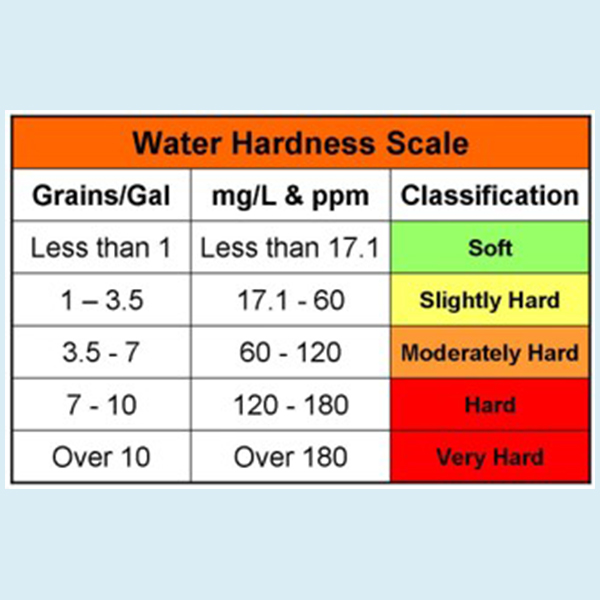 Water Hardness Scale

| Grains/Gal | mg/L & ppm | Classification |
|---|---|---|
| Less than 1 | Less than 17.1 | Soft |
| 1 – 3.5 | 17.1 - 60 | Slightly Hard |
| 3.5 - 7 | 60 - 120 | Moderately Hard |
| 7 - 10 | 120 - 180 | Hard |
| Over 10 | Over 180 | Very Hard |